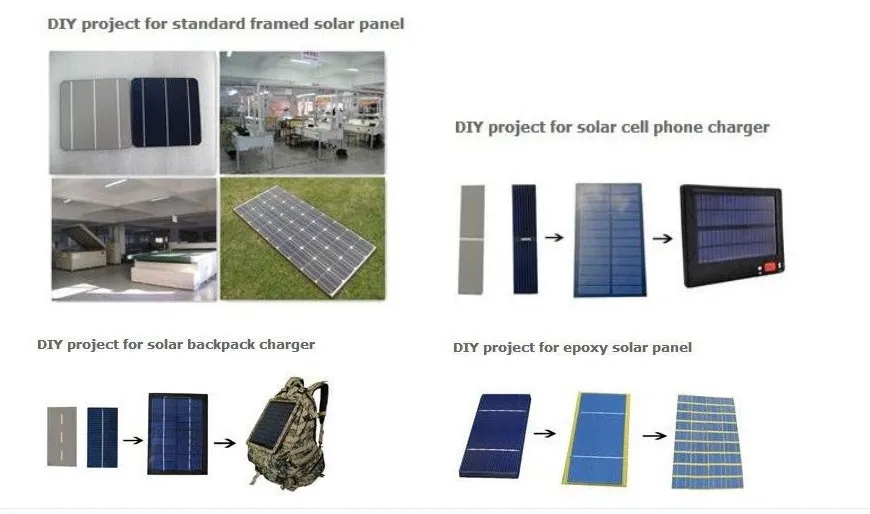 DIY project for standard framed solar panel

DIY project for solar cell phone charger

DIY project for solar backpack charger

DIY project for epoxy solar panel